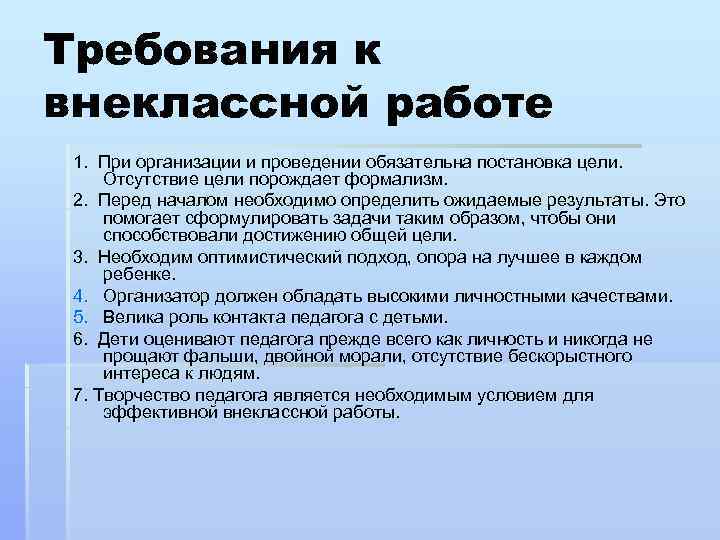 Требования к внеклассной работе

1. При организации и проведении обязательна постановка цели. Отсутствие цели порождает формализм.

2. Перед началом необходимо определить ожидаемые результаты. Это помогает сформулировать задачи таким образом, чтобы они способствовали достижению общей цели.

3. Необходим оптимистический подход, опора на лучшее в каждом ребенке.

4. Организатор должен обладать высокими личностными качествами.

5. Велика роль контакта педагога с детьми.

6. Дети оценивают педагога прежде всего как личность и никогда не прощают фальши, двойной морали, отсутствие бескорыстного интереса к людям.

7. Творчество педагога является необходимым условием для эффективной внеклассной работы.